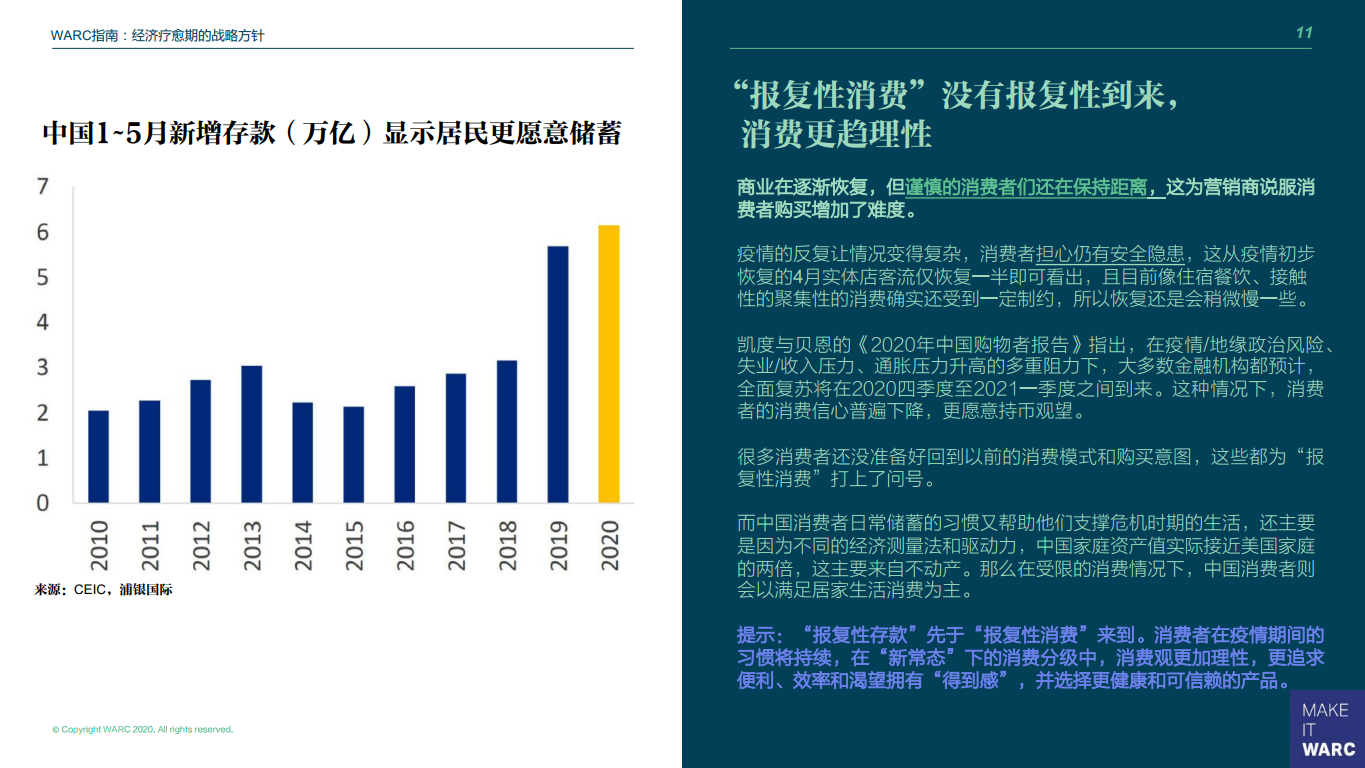 WARC指南：经济疗愈期的战略方针

中国1~5月新增存款（万亿）显示居民更愿意储蓄

7
6
5
4
3
2
1
0

2010 2011 2012 2013 2014 2015 2016 2017 2018 2019 2020

来源：CEIC，浦银国际

© Copyright WARC 2020. All rights reserved.

11

“报复性消费”没有报复性到来，消费更趋理性

商业在逐渐恢复，但谨慎的消费者们还在保持距离，这为营销商说服消费者购买增加了难度。

疫情的反复让情况变得复杂，消费者担心仍有安全隐患，这从疫情初步恢复的4月实体店客流仅恢复一半即可看出，且目前像住宿餐饮、接触性的聚集性的消费确实还受到一定制约，所以恢复还是会稍微慢一些。

凯度与贝恩的《2020年中国购物者报告》指出，在疫情/地缘政治风险、失业/收入压力、通胀压力升高的多重阻力下，大多数金融机构都预计，全面复苏将在2020四季度至2021一季度之间到来。这种情况下，消费者的消费信心普遍下降，更愿意持币观望。

很多消费者还没准备好回到以前的消费模式和购买意图，这些都为“报复性消费”打上了问号。

而中国消费者日常储蓄的习惯又帮助他们支撑危机时期的生活，还主要是因为不同的经济测量法和驱动力，中国家庭资产值实际接近美国家庭的两倍，这主要来自不动产。那么在受限的消费情况下，中国消费者则会以满足居家生活消费为主。

提示：“报复性存款”先于“报复性消费”来到。消费者在疫情期间的习惯将持续，在“新常态”下的消费分级中，消费观更加理性，更追求便利、效率和渴望拥有“得到感”，并选择更健康和可信赖的产品。

MAKE IT WARC